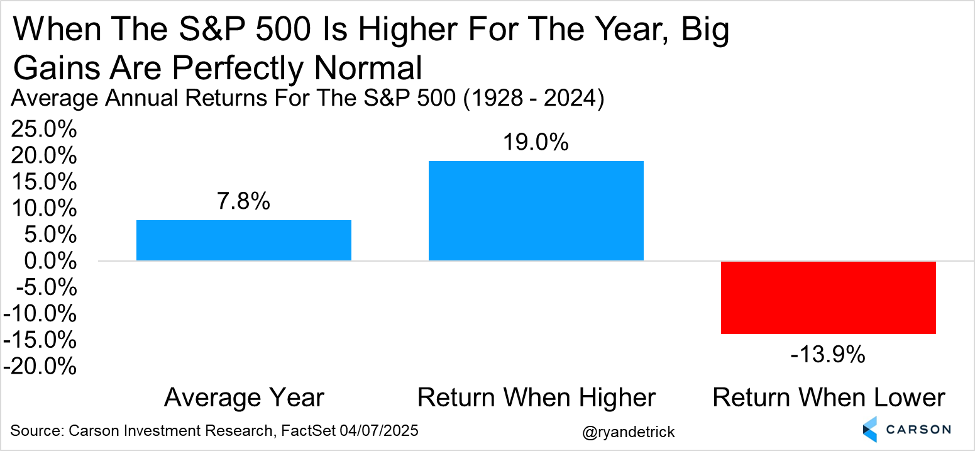 When The S&P 500 Is Higher For The Year, Big Gains Are Perfectly Normal

Average Annual Returns For The S&P 500 (1928 - 2024)

25.0%
20.0%
15.0%
10.0%
5.0%
0.0%
-5.0%
-10.0%
-15.0%
-20.0%

7.8%
19.0%
-13.9%

Average Year
Return When Higher
Return When Lower

Source: Carson Investment Research, FactSet 04/07/2025

@ryandetrick

CARSON